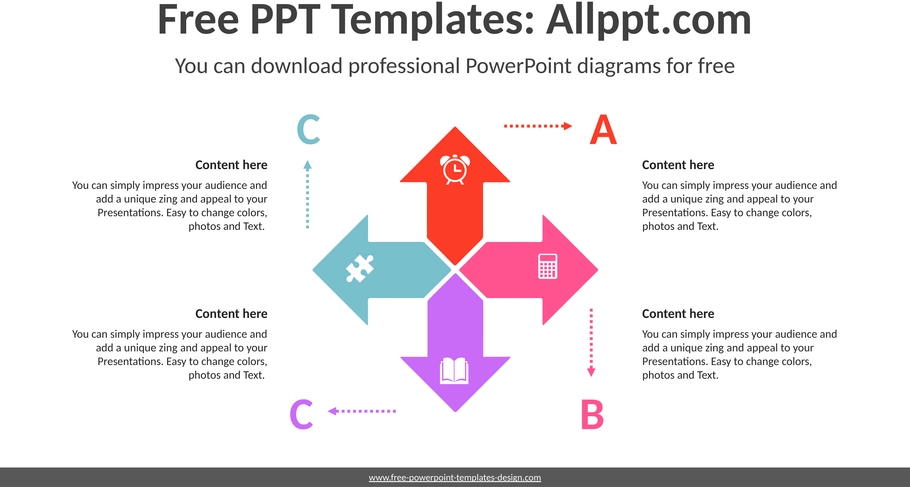 Free PPT Templates: Allppt.com

You can download professional PowerPoint diagrams for free

C

A

Content here

You can simply impress your audience and add a unique zing and appeal to your Presentations. Easy to change colors, photos and Text.

Content here

You can simply impress your audience and add a unique zing and appeal to your Presentations. Easy to change colors, photos and Text.

Content here

You can simply impress your audience and add a unique zing and appeal to your Presentations. Easy to change colors, photos and Text.

Content here

You can simply impress your audience and add a unique zing and appeal to your Presentations. Easy to change colors, photos and Text.

C

B

www.free-powerpoint-templates-design.com